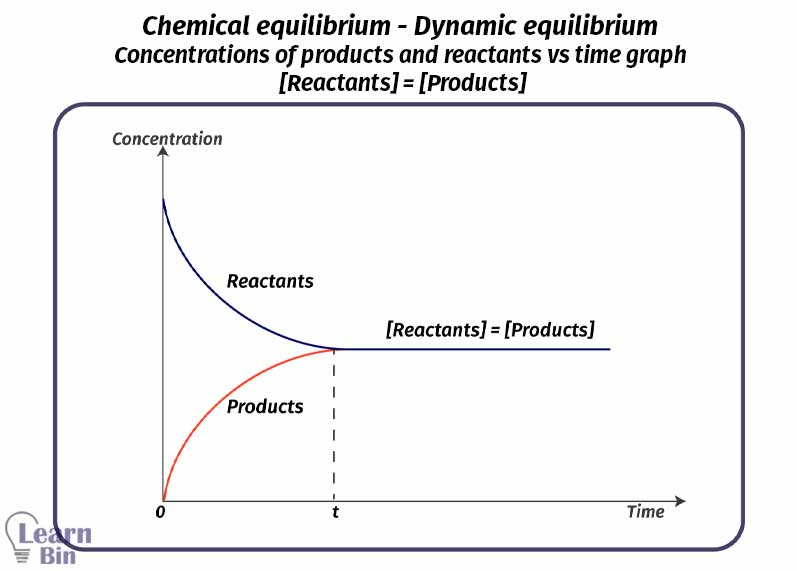 Chemical equilibrium - Dynamic equilibrium
Concentrations of products and reactants vs time graph
[Reactants] = [Products]

Concentration

Reactants

[Reactants] = [Products]

Products

0

t

Time

Learn Bin